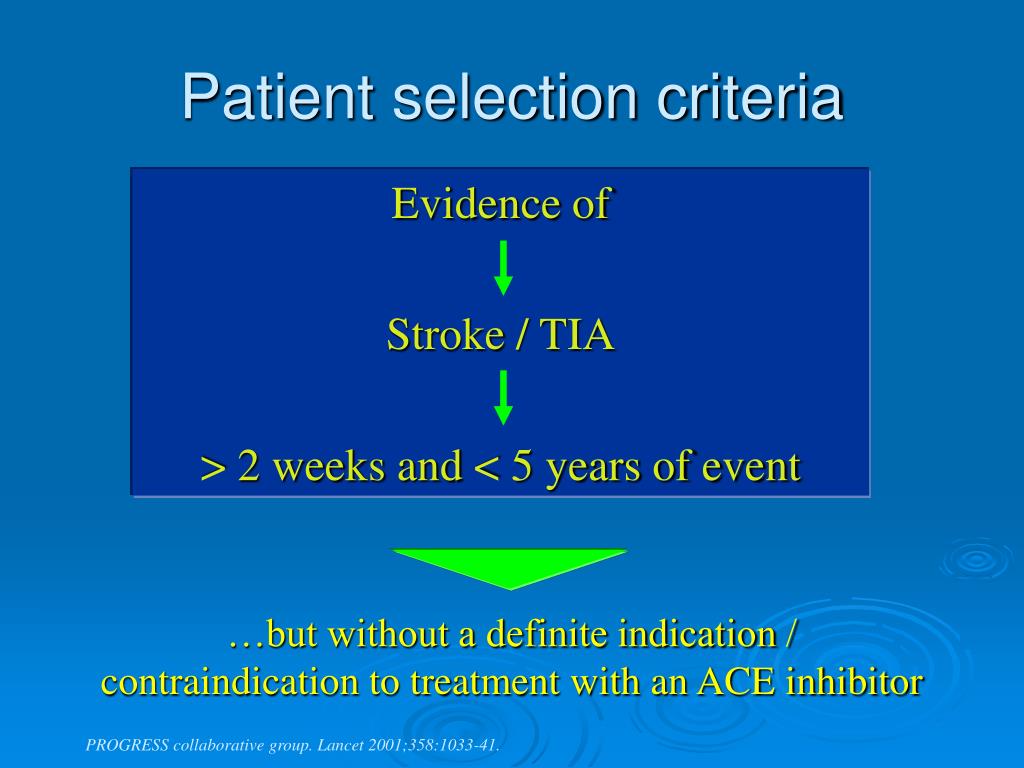 Patient selection criteria

Evidence of

Stroke / TIA

> 2 weeks and < 5 years of event

…but without a definite indication / contraindication to treatment with an ACE inhibitor

PROGRESS collaborative group. Lancet 2001;358:1033-41.